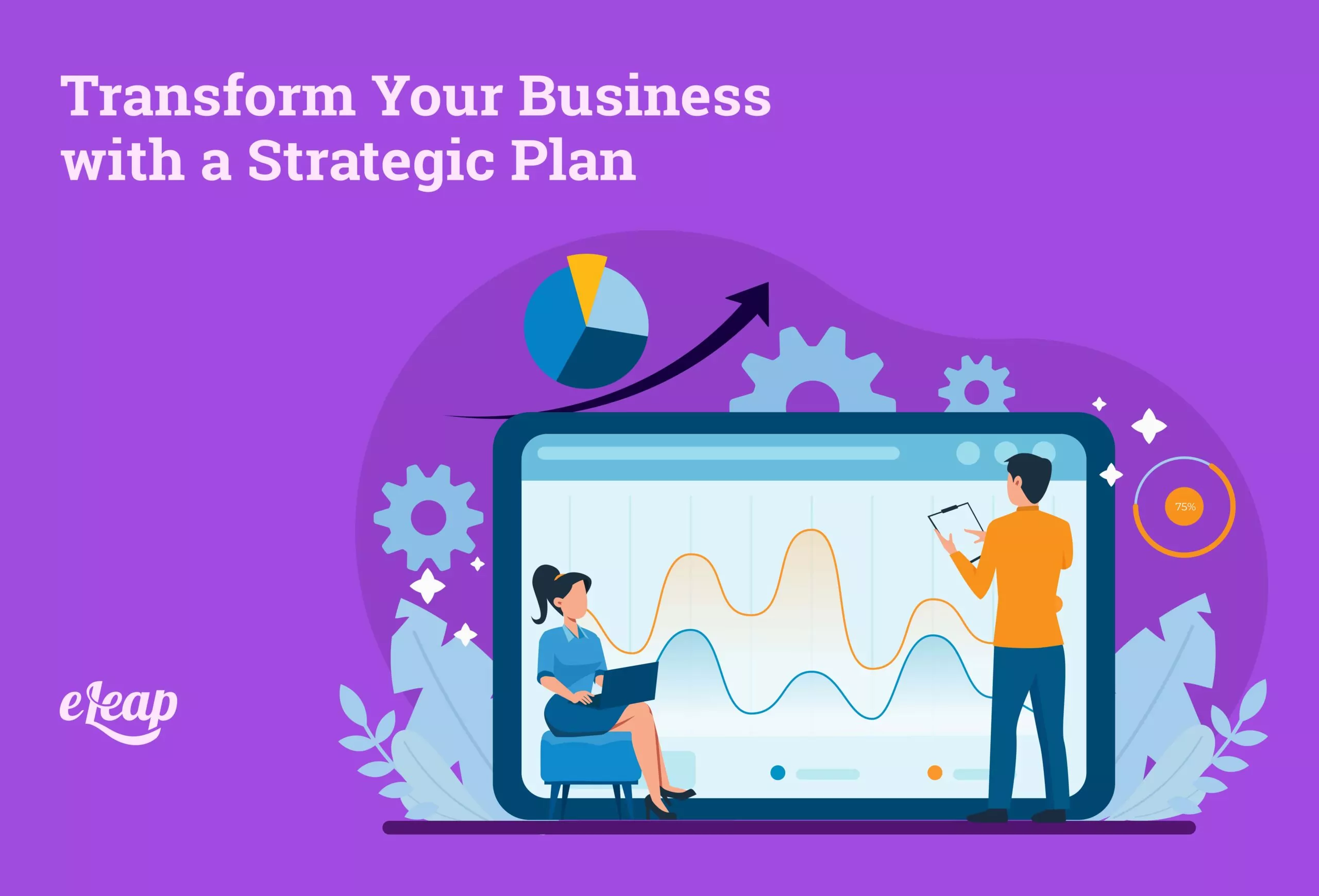 Transform Your Business with a Strategic Plan

75%

eLeap